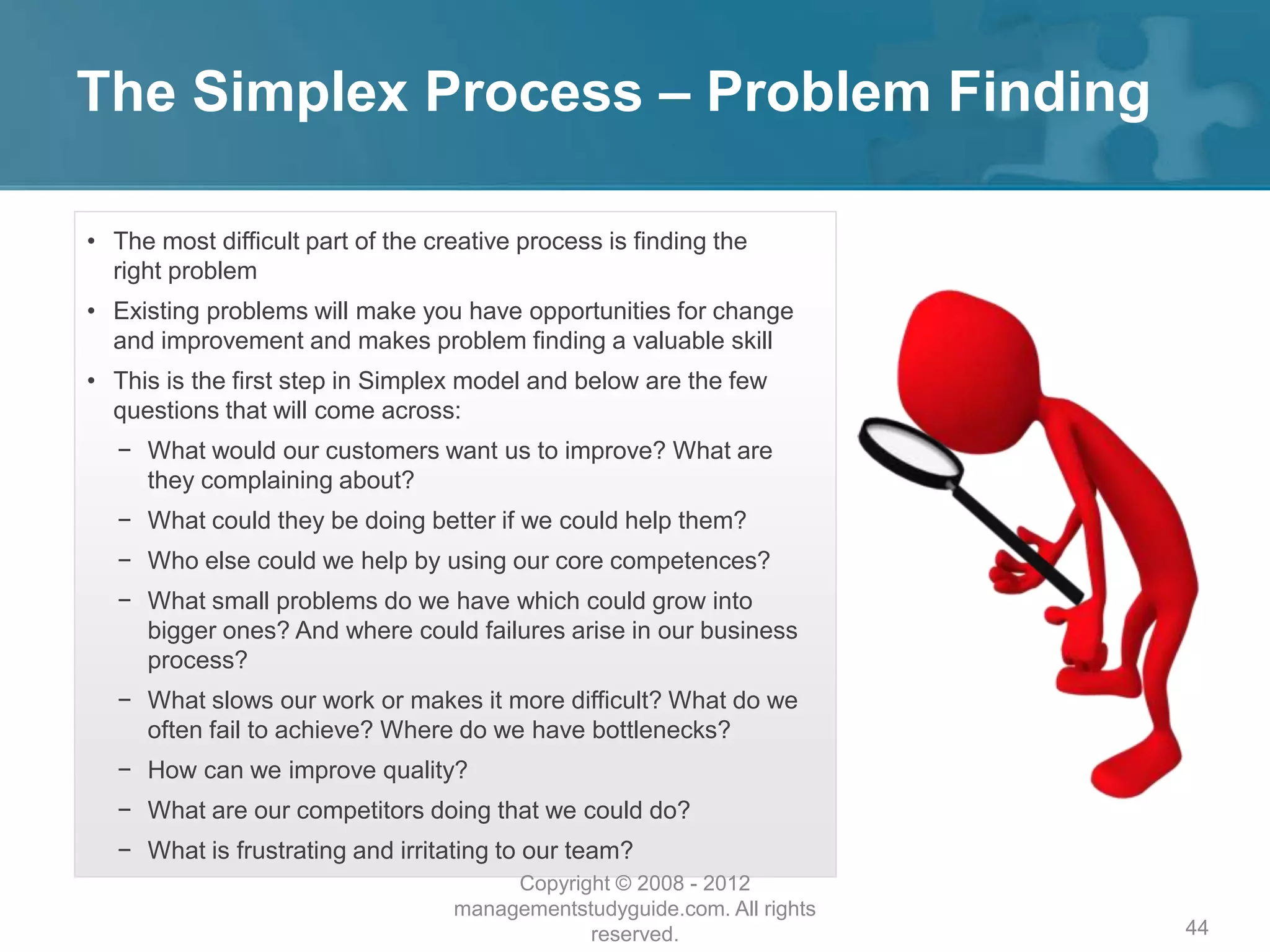 The Simplex Process – Problem Finding

• The most difficult part of the creative process is finding the right problem
• Existing problems will make you have opportunities for change and improvement and makes problem finding a valuable skill
• This is the first step in Simplex model and below are the few questions that will come across:
– What would our customers want us to improve? What are they complaining about?
– What could they be doing better if we could help them?
– Who else could we help by using our core competences?
– What small problems do we have which could grow into bigger ones? And where could failures arise in our business process?
– What slows our work or makes it more difficult? What do we often fail to achieve? Where do we have bottlenecks?
– How can we improve quality?
– What are our competitors doing that we could do?
– What is frustrating and irritating to our team?

Copyright © 2008 - 2012 managementstudyguide.com. All rights reserved.

44